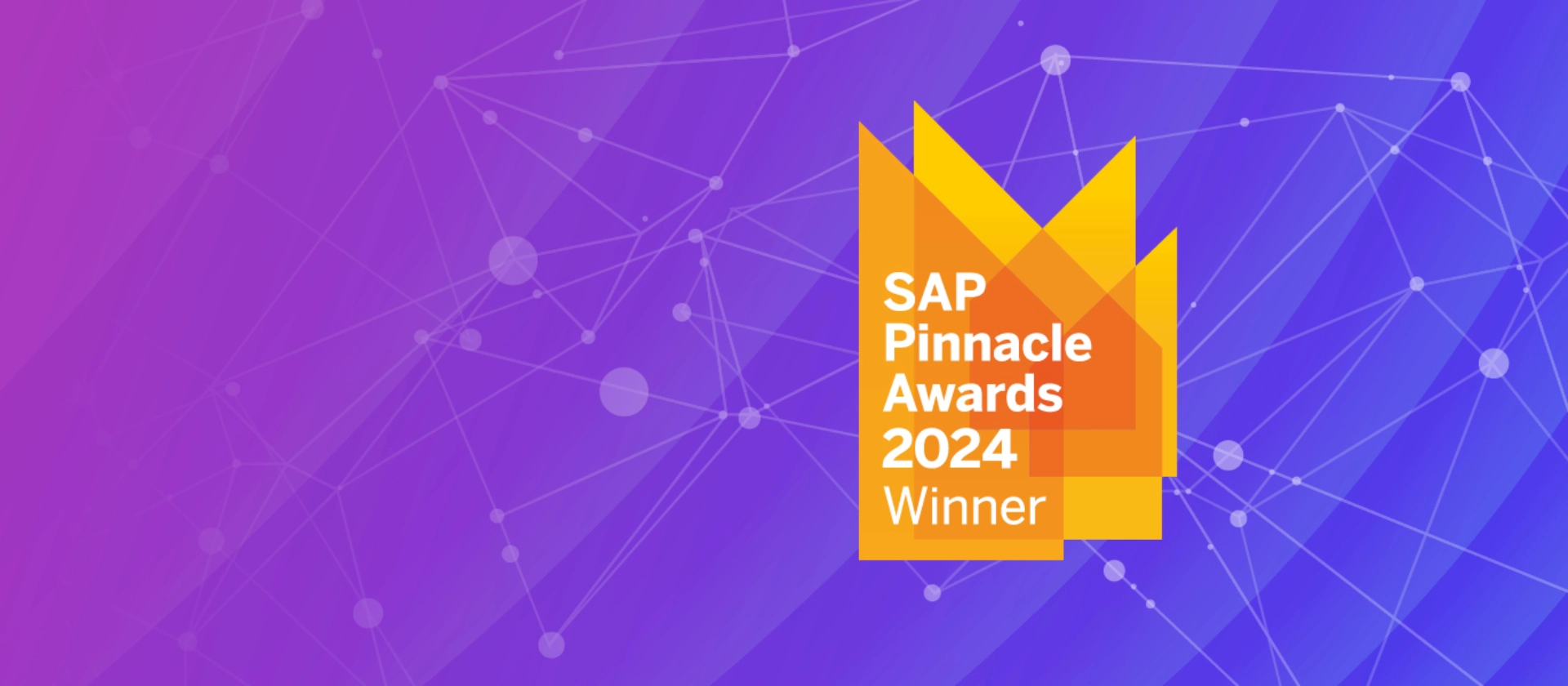 SAP Pinnacle Awards 2024 Winner